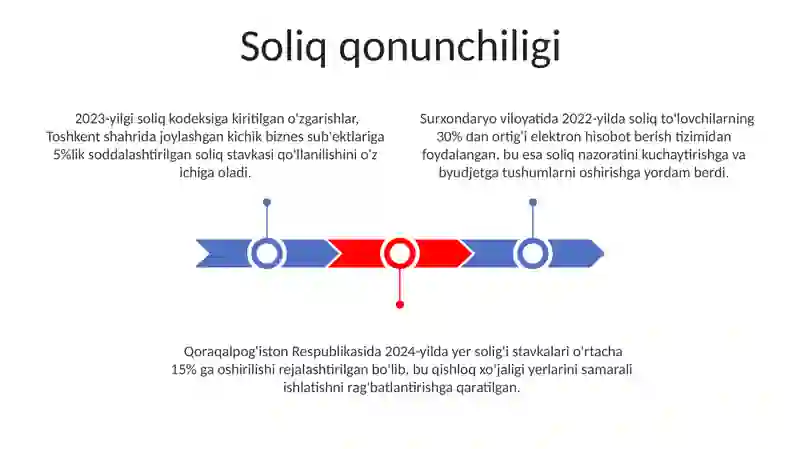 Soliq qonunchiligi

2023-yilgi soliq kodeksiga kiritilgan o'zgarishlar, Toshkent shahrida joylashgan kichik biznes sub'ektlariga 5%lik soddalashtirilgan soliq stavkasi qo'llanilishini o'z ichiga oladi.

Surxondaryo viloyatida 2022-yilda soliq to'lovchilarning 30% dan ortig'i elektron hisobot berish tizimidan foydalangan, bu esa soliq nazoratini kuchaytirishga va byudjetga tushumlarni oshirishga yordam berdi.

Qoraqalpog'iston Respublikasida 2024-yilda yer solig'i stavkalari o'rtacha 15% ga oshirilishi rejalashtirilgan bo'lib, bu qishloq xo'jaligi yerlarini samarali ishlatishni rag'batlantirishga qaratilgan.